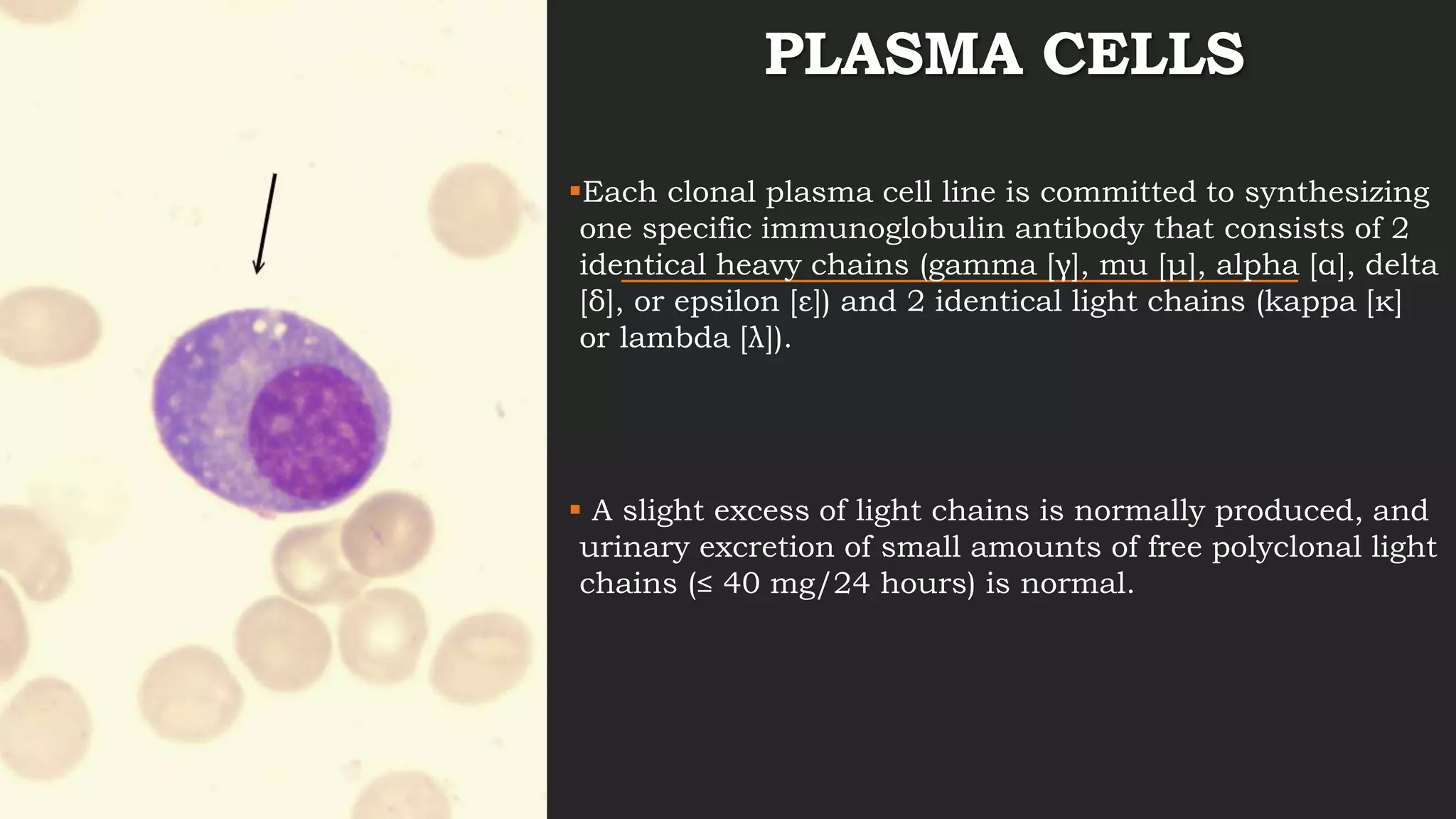 PLASMA CELLS

▪Each clonal plasma cell line is committed to synthesizing one specific immunoglobulin antibody that consists of 2 identical heavy chains (gamma [γ], mu [μ], alpha [α], delta [δ], or epsilon [ε]) and 2 identical light chains (kappa [κ] or lambda [λ]).

▪ A slight excess of light chains is normally produced, and urinary excretion of small amounts of free polyclonal light chains (≤ 40 mg/24 hours) is normal.